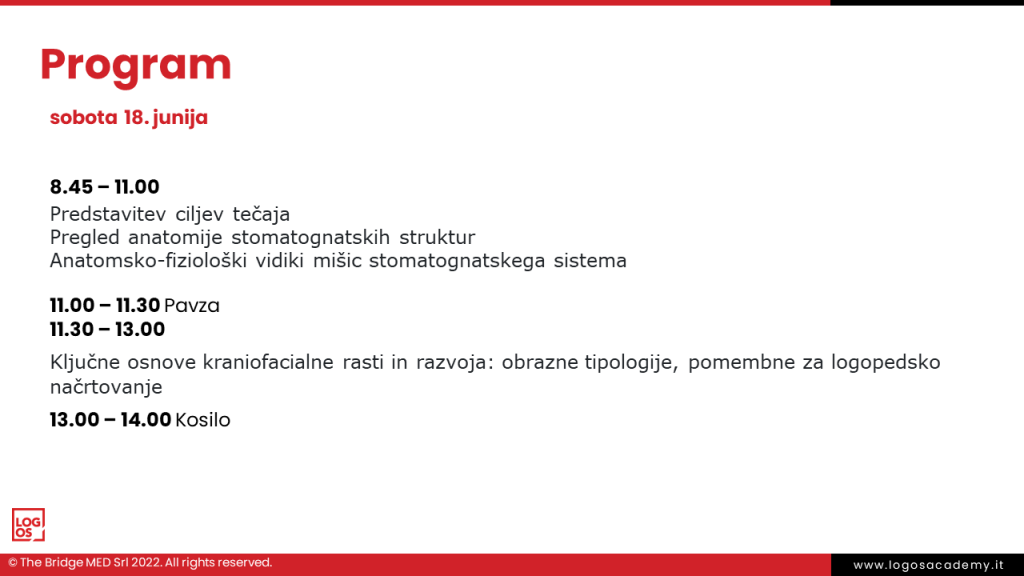 Program

sobota 18. junija

8.45 – 11.00
Predstavitev ciljev tečaja
Pregled anatomije stomatognatskih struktur
Anatomsko-fiziološki vidiki mišic stomatognatskega sistema

11.00 – 11.30 Pavza
11.30 – 13.00

Ključne osnove kraniofacialne rasti in razvoja: obrazne tipologije, pomembne za logopedsko načrtovanje

13.00 – 14.00 Kosilo

LOG OS

© The Bridge MED Srl 2022. All rights reserved.

www.logosacademy.it